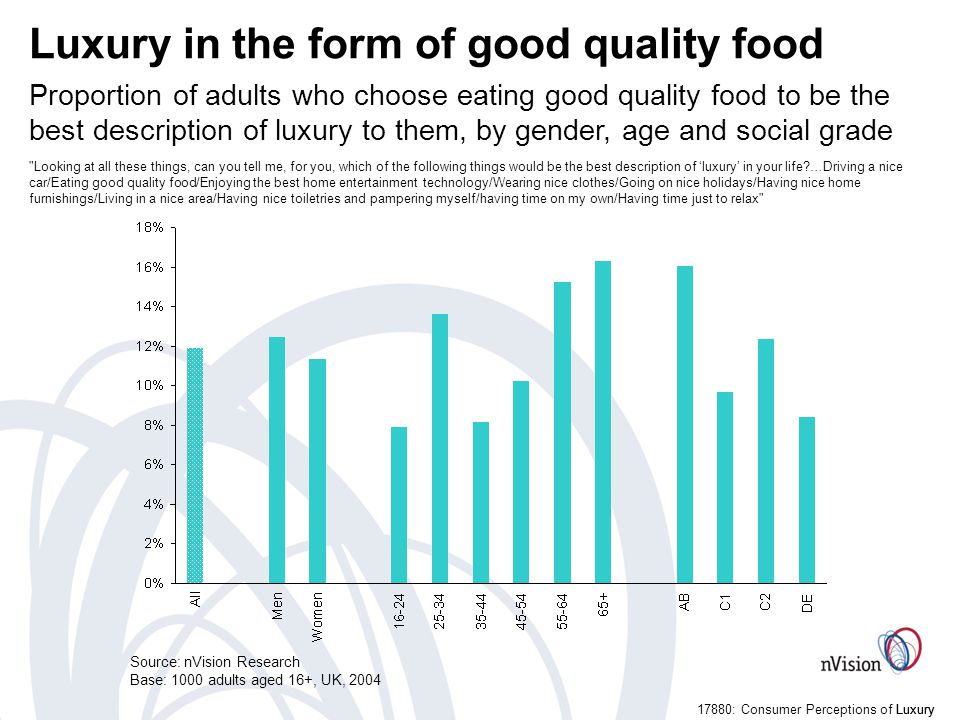 Luxury in the form of good quality food

Proportion of adults who choose eating good quality food to be the best description of luxury to them, by gender, age and social grade

"Looking at all these things, can you tell me, for you, which of the following things would be the best description of 'luxury' in your life?...Driving a nice car/Eating good quality food/Enjoying the best home entertainment technology/Wearing nice clothes/Going on nice holidays/Having nice home furnishings/Living in a nice area/Having nice toiletries and pampering myself/having time on my own/Having time just to relax"

18%
16%
14%
12%
10%
8%
6%
4%
2%
0%

All
Men
Women
16-24
25-34
35-44
45-54
55-64
65+
AB
C1
C2
DE

Source: nVision Research
Base: 1000 adults aged 16+, UK, 2004

nVision

17880: Consumer Perceptions of Luxury